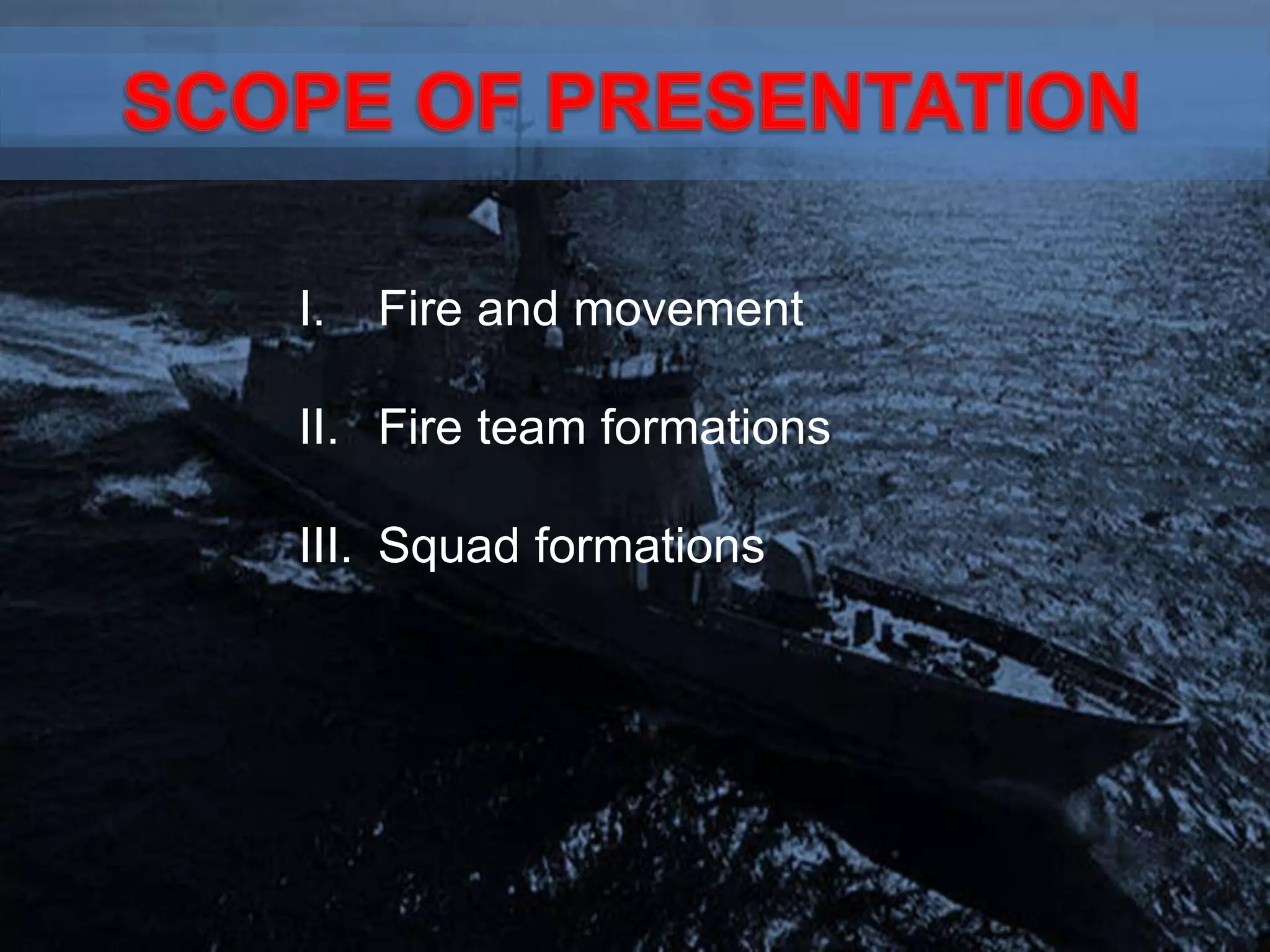 SCOPE OF PRESENTATION

I. Fire and movement

II. Fire team formations

III. Squad formations